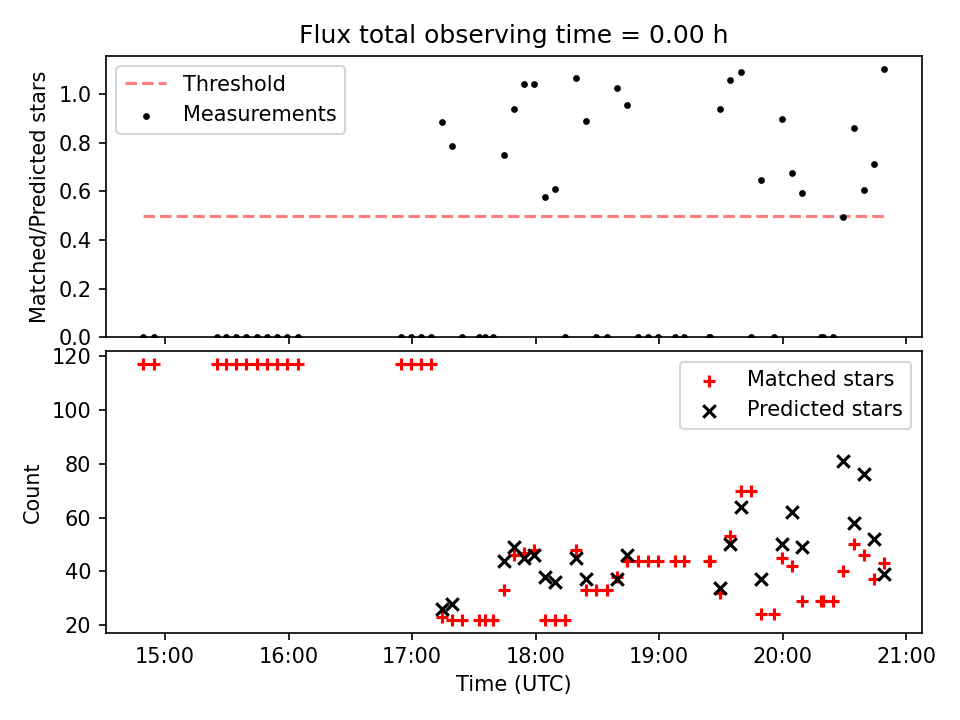 Flux total observing time = 0.00 h

Threshold
Measurements

Matched/Predicted stars

1.0
0.8
0.6
0.4
0.2
0.0

Matched stars
Predicted stars

Count

120
100
80
60
40
20

15:00
16:00
17:00
18:00
19:00
20:00
21:00

Time (UTC)